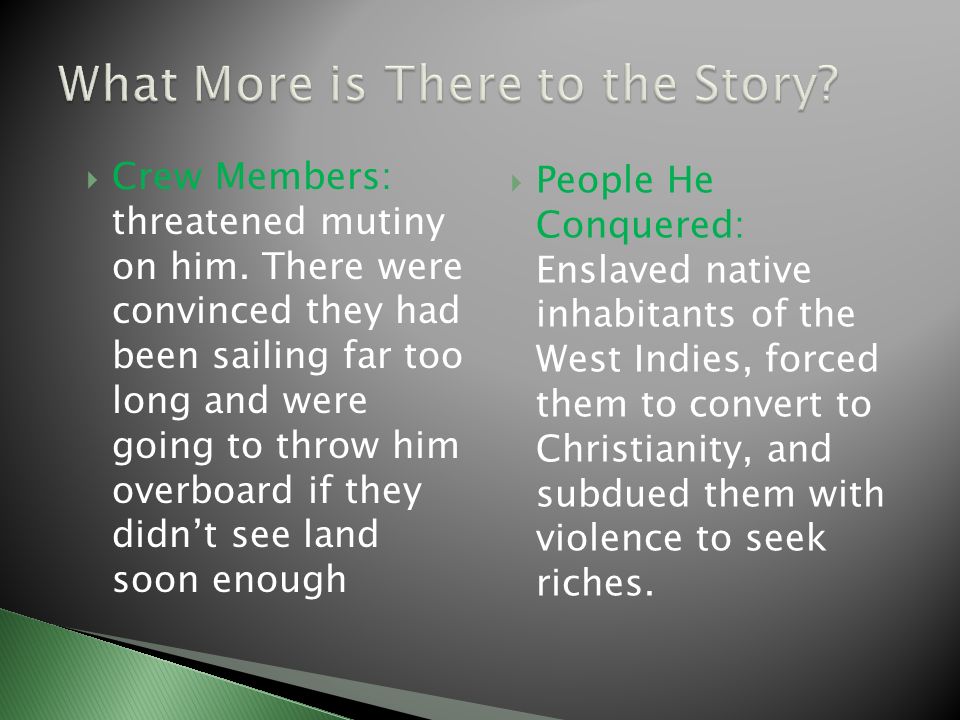 What More is There to the Story?

Crew Members: threatened mutiny on him. There were convinced they had been sailing far too long and were going to throw him overboard if they didn’t see land soon enough

People He Conquered: Enslaved native inhabitants of the West Indies, forced them to convert to Christianity, and subdued them with violence to seek riches.